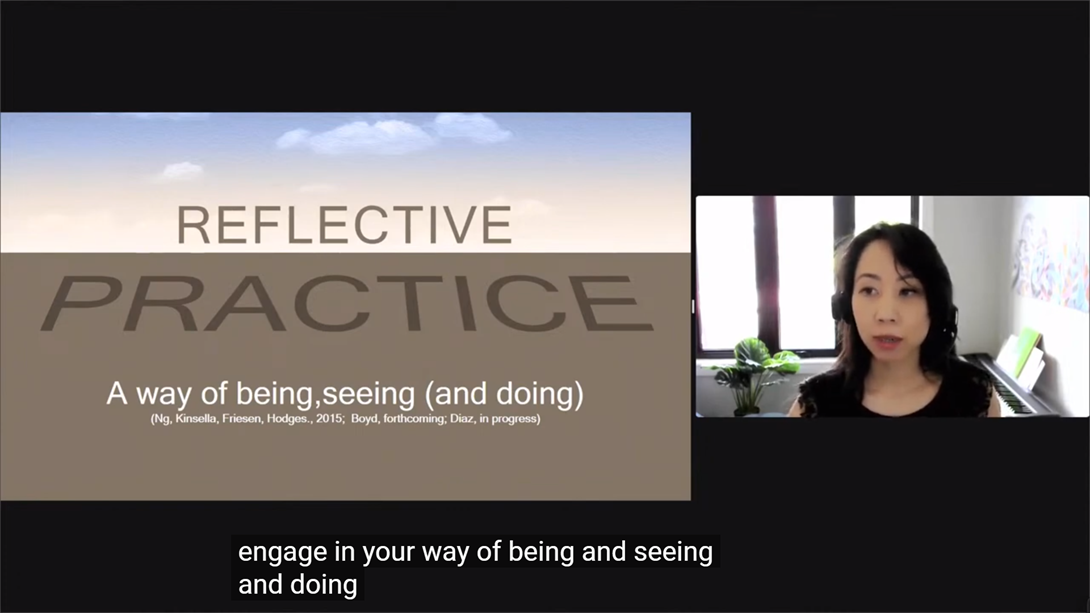 REFLECTIVE
PRACTICE

A way of being,seeing (and doing)
(Ng, Kinsella, Friesen, Hodges., 2015; Boyd, forthcoming; Diaz, in progress)

engage in your way of being and seeing and doing